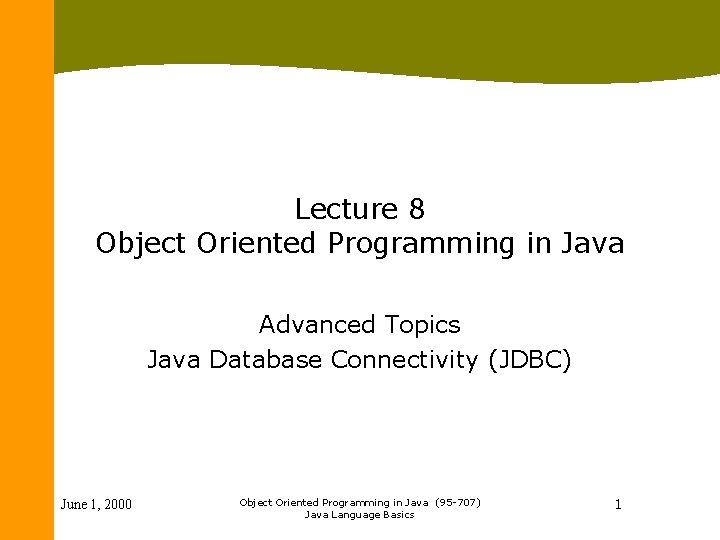 Lecture 8
Object Oriented Programming in Java

Advanced Topics
Java Database Connectivity (JDBC)

June 1, 2000

Object Oriented Programming in Java (95-707)
Java Language Basics

1